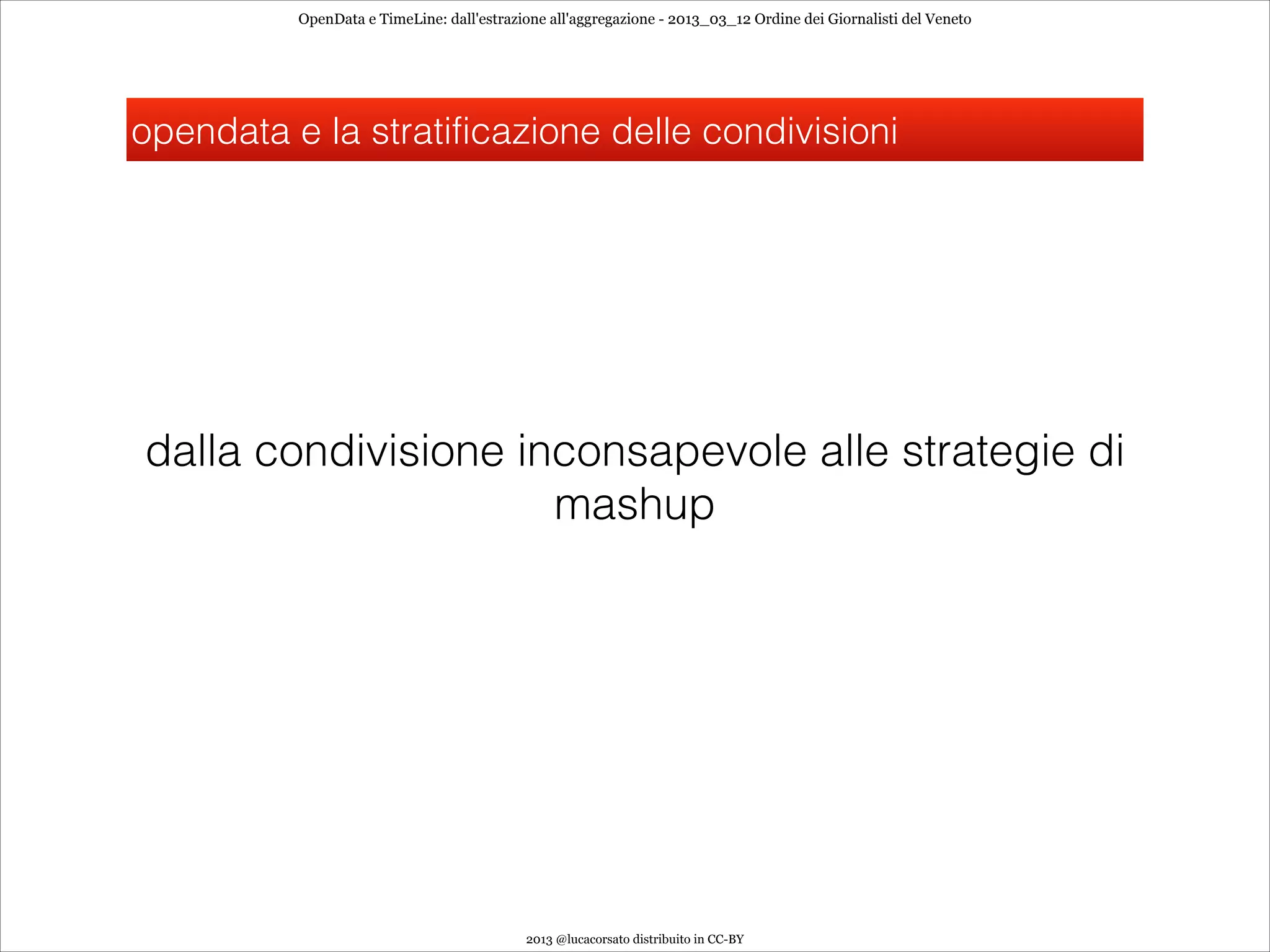 OpenData e TimeLine: dall'estrazione all'aggregazione - 2013_03_12 Ordine dei Giornalisti del Veneto

opendata e la stratificazione delle condivisioni

dalla condivisione inconsapevole alle strategie di mashup

2013 @lucacorsato distribuito in CC-BY